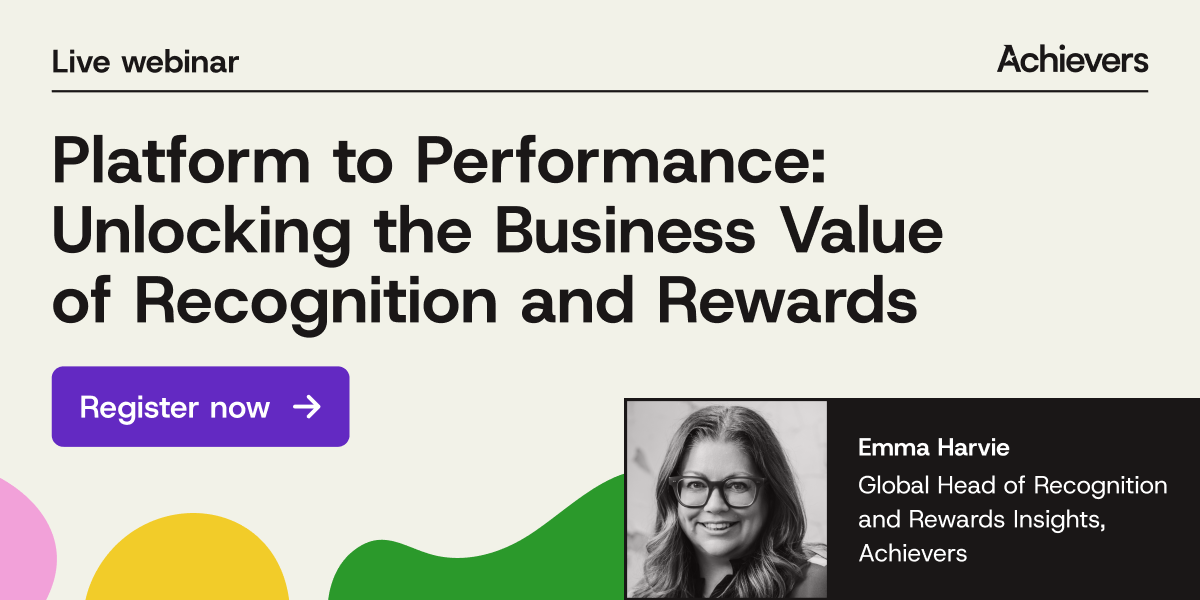 Live webinar

Achievers

Platform to Performance: Unlocking the Business Value of Recognition and Rewards

Register now →

Emma Harvie

Global Head of Recognition and Rewards Insights, Achievers